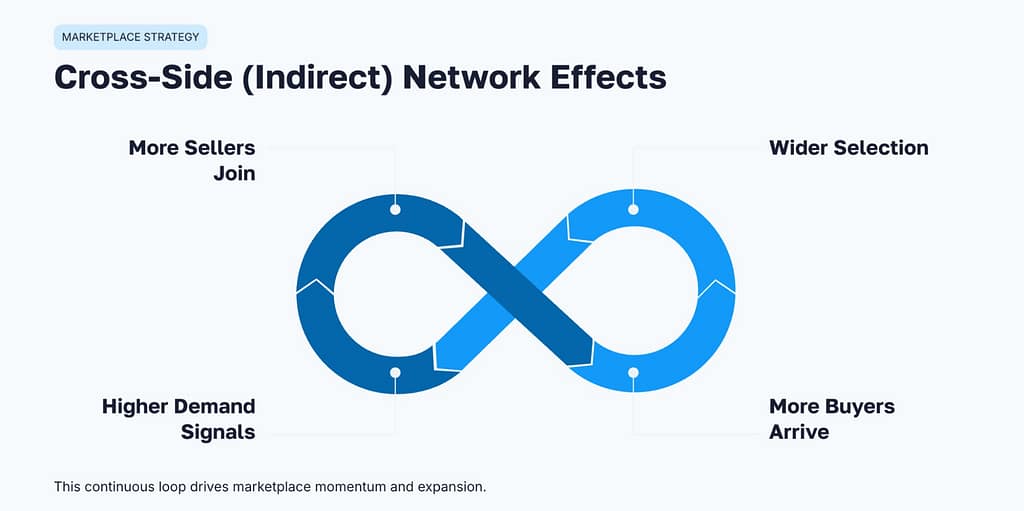 MARKETPLACE STRATEGY

Cross-Side (Indirect) Network Effects

More Sellers Join

Wider Selection

Higher Demand Signals

More Buyers Arrive

This continuous loop drives marketplace momentum and expansion.